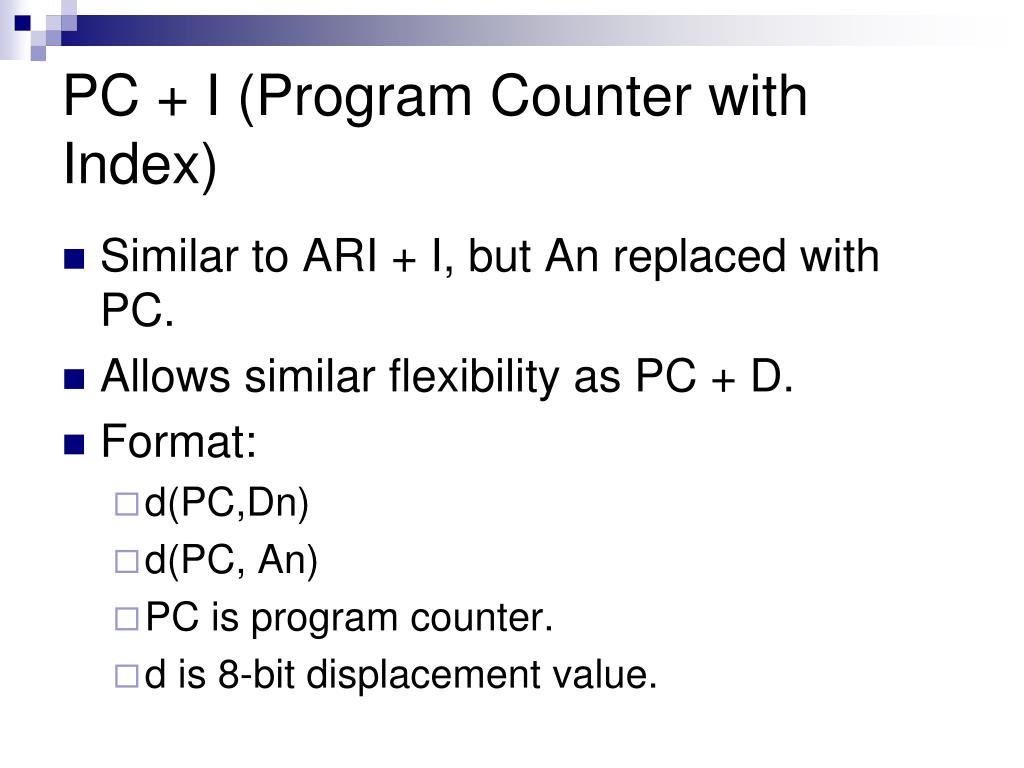 PC + I (Program Counter with Index)

Similar to ARI + I, but An replaced with PC.

Allows similar flexibility as PC + D.

Format:

d(PC,Dn)

d(PC, An)

PC is program counter.

d is 8-bit displacement value.